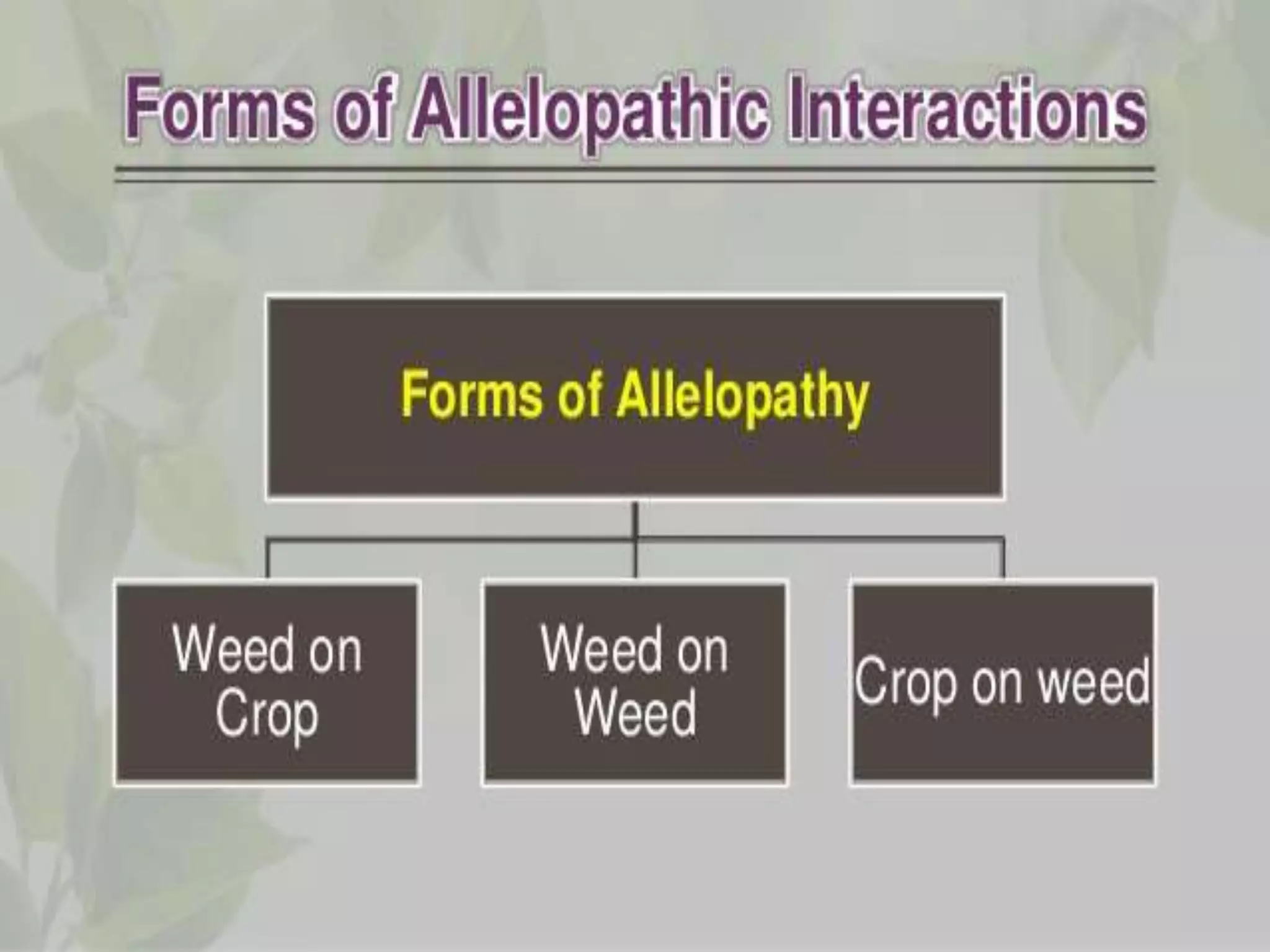 Forms of Allelopathic Interactions

Forms of Allelopathy

Weed on Crop

Weed on Weed

Crop on weed